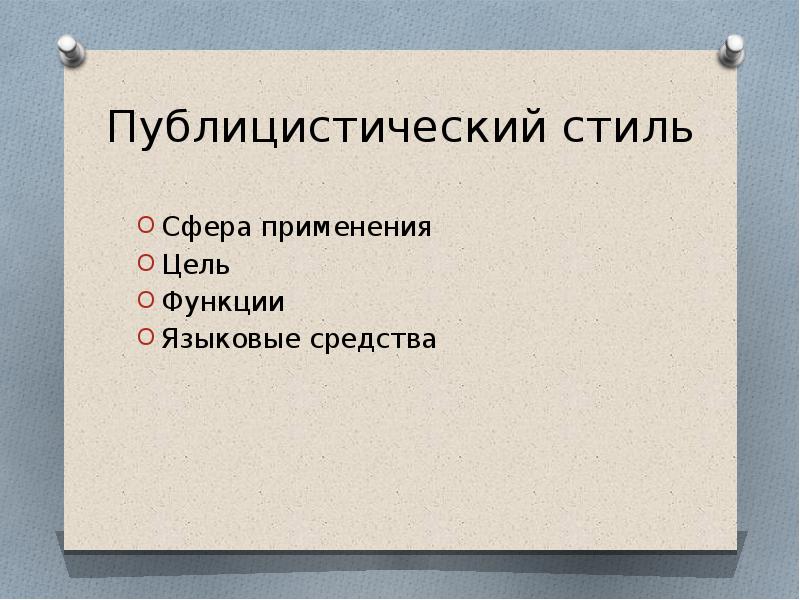 Публицистический стиль

Сфера применения
Цель
Функции
Языковые средства